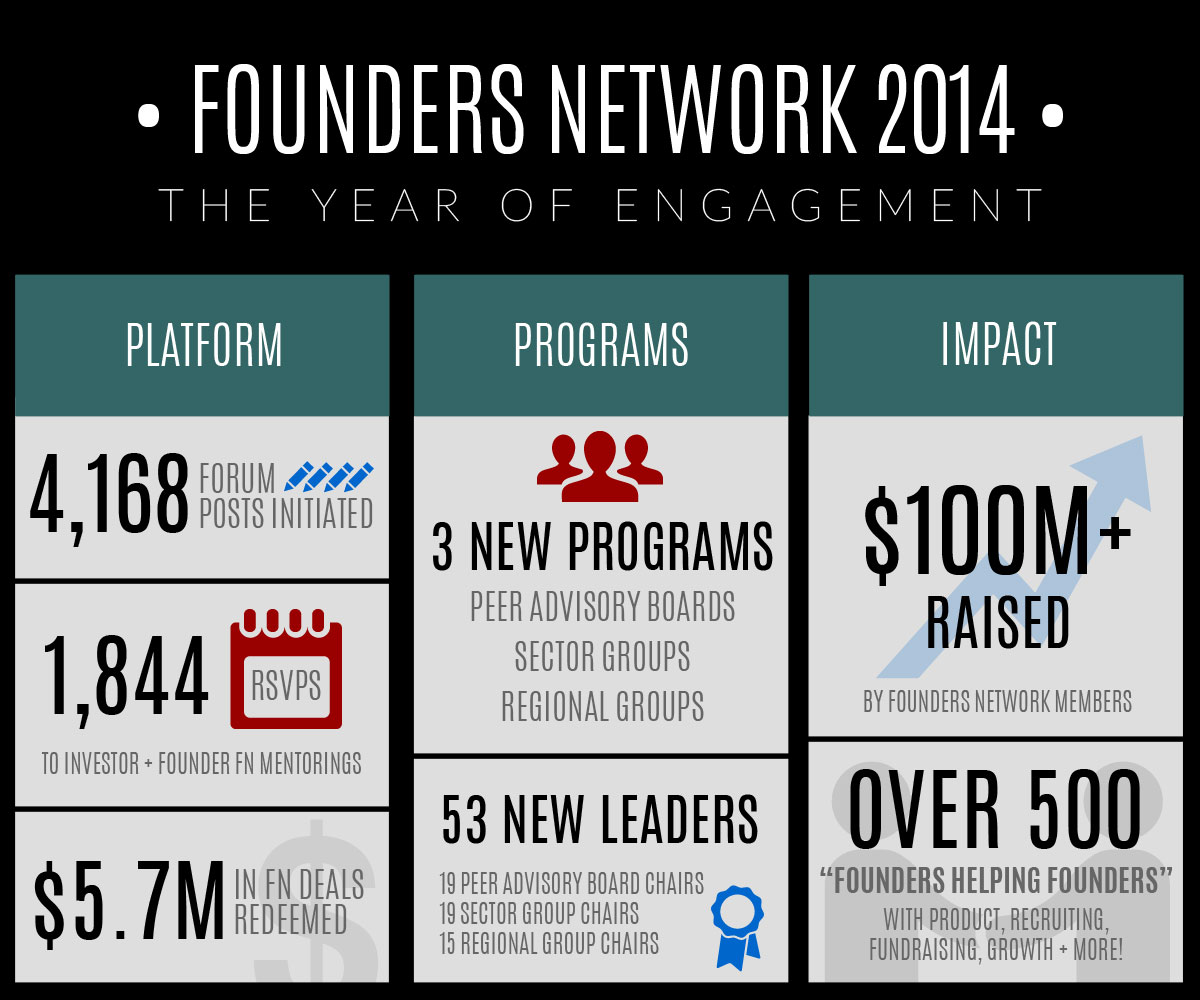 • FOUNDERS NETWORK 2014 •

THE YEAR OF ENGAGEMENT

PLATFORM

4,168 FORUM POSTS INITIATED

1,844 RSVPS

TO INVESTOR + FOUNDER FN MENTORINGS

$5.7M IN FN DEALS REDEEMED

PROGRAMS

3 NEW PROGRAMS

PEER ADVISORY BOARDS

SECTOR GROUPS

REGIONAL GROUPS

53 NEW LEADERS

19 PEER ADVISORY BOARD CHAIRS
19 SECTOR GROUP CHAIRS
15 REGIONAL GROUP CHAIRS

IMPACT

$100M+ RAISED

BY FOUNDERS NETWORK MEMBERS

OVER 500

"FOUNDERS HELPING FOUNDERS"

WITH PRODUCT, RECRUITING, FUNDRAISING, GROWTH + MORE!